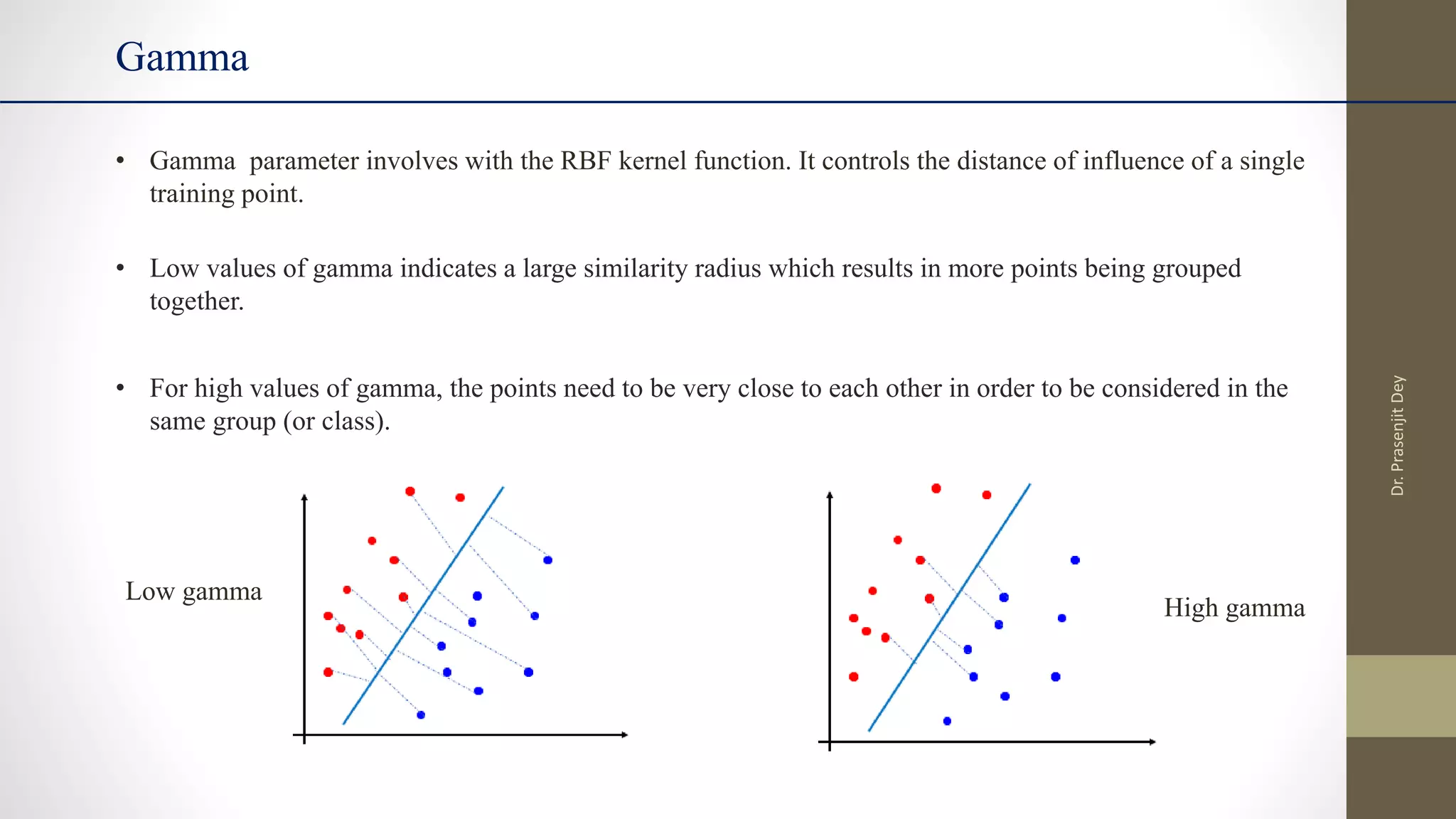 Gamma

• Gamma parameter involves with the RBF kernel function. It controls the distance of influence of a single training point.

• Low values of gamma indicates a large similarity radius which results in more points being grouped together.

• For high values of gamma, the points need to be very close to each other in order to be considered in the same group (or class).

Low gamma

High gamma

Dr. Prasenjit Dey